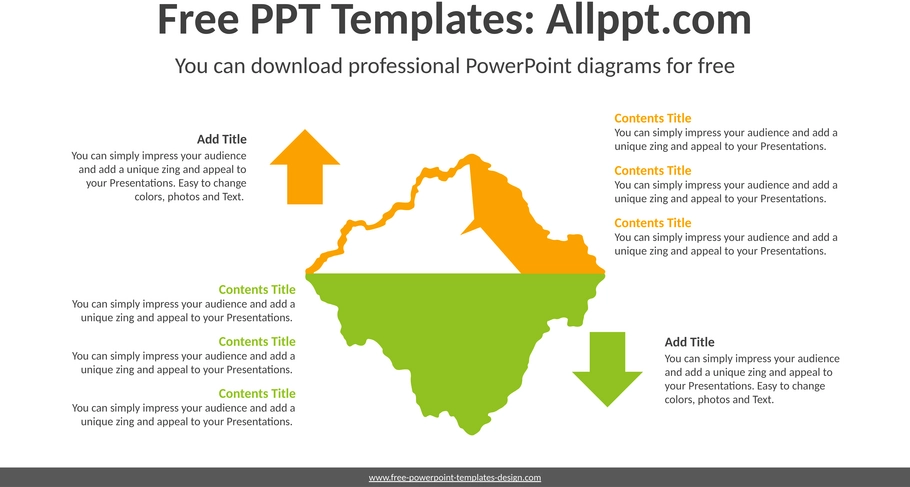 Free PPT Templates: Allppt.com

You can download professional PowerPoint diagrams for free

Add Title
You can simply impress your audience and add a unique zing and appeal to your Presentations. Easy to change colors, photos and Text.

Contents Title
You can simply impress your audience and add a unique zing and appeal to your Presentations.

Contents Title
You can simply impress your audience and add a unique zing and appeal to your Presentations.

Contents Title
You can simply impress your audience and add a unique zing and appeal to your Presentations.

Contents Title
You can simply impress your audience and add a unique zing and appeal to your Presentations.

Contents Title
You can simply impress your audience and add a unique zing and appeal to your Presentations.

Contents Title
You can simply impress your audience and add a unique zing and appeal to your Presentations.

Add Title
You can simply impress your audience and add a unique zing and appeal to your Presentations. Easy to change colors, photos and Text.

www.free-powerpoint-templates-design.com